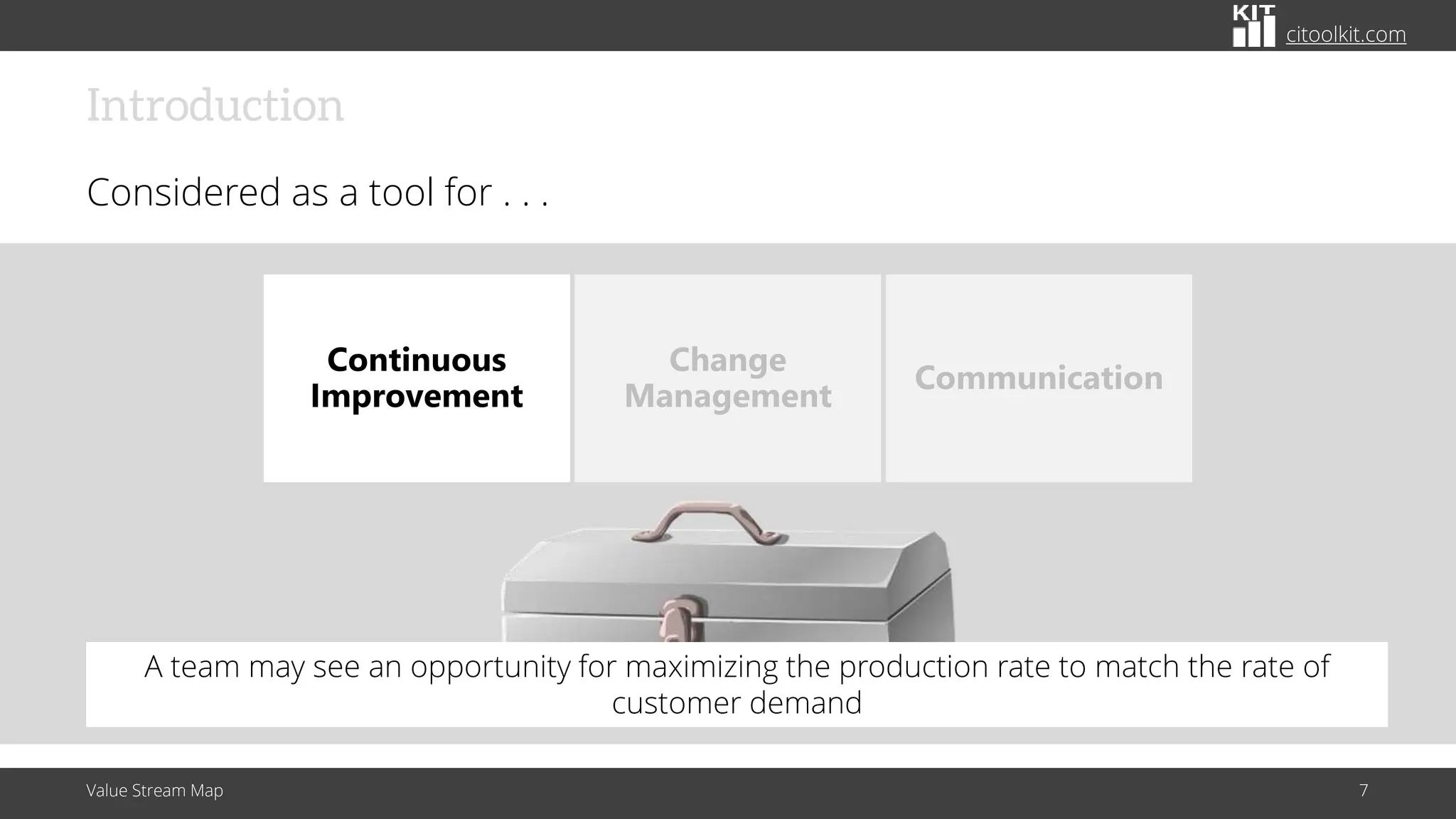 KIT citoolkit.com

Introduction

Considered as a tool for . . .

Continuous Improvement

Change Management

Communication

A team may see an opportunity for maximizing the production rate to match the rate of customer demand

Value Stream Map

7